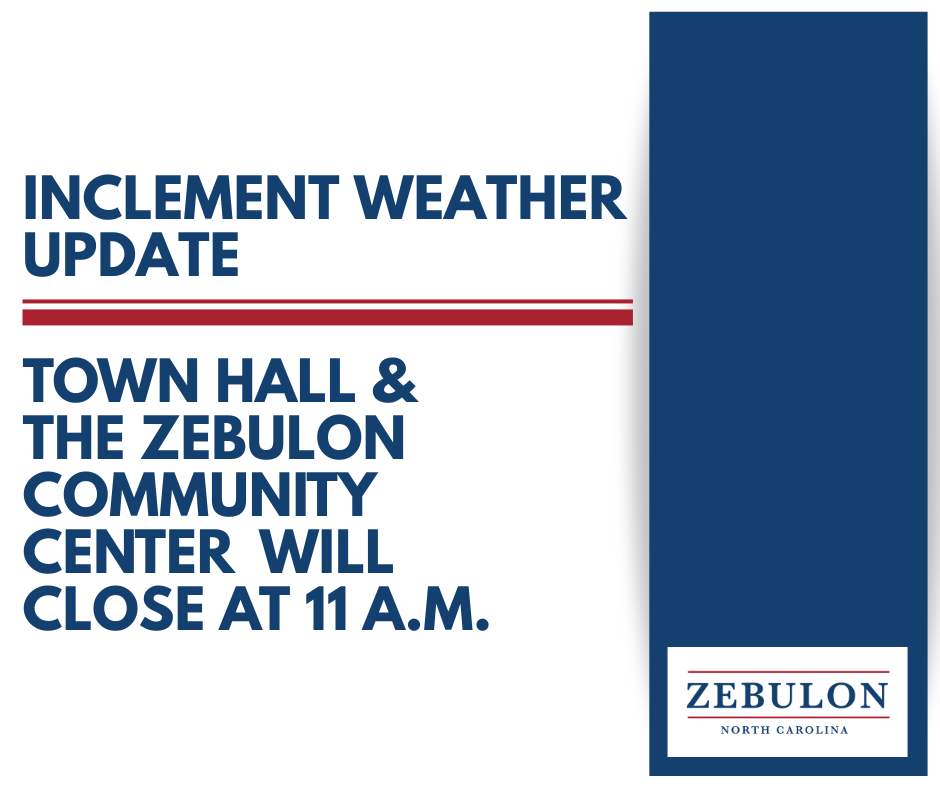 INCLEMENT WEATHER UPDATE

TOWN HALL & THE ZEBULON COMMUNITY CENTER WILL CLOSE AT 11 A.M.

ZEBULON
NORTH CAROLINA